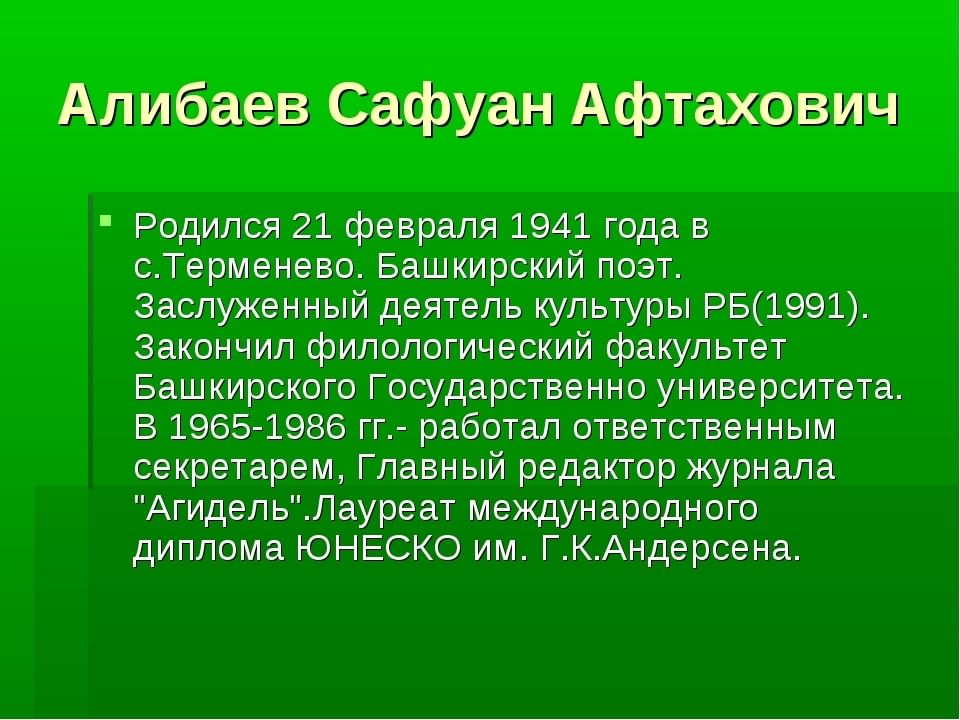 Алибаев Сафуан Афтахович

Родился 21 февраля 1941 года в с.Терменево. Башкирский поэт. Заслуженный деятель культуры РБ(1991). Закончил филологический факультет Башкирского Государственно университета. В 1965-1986 гг.- работал ответственным секретарем, Главный редактор журнала "Агидель".Лауреат международного диплома ЮНЕСКО им. Г.К.Андерсена.